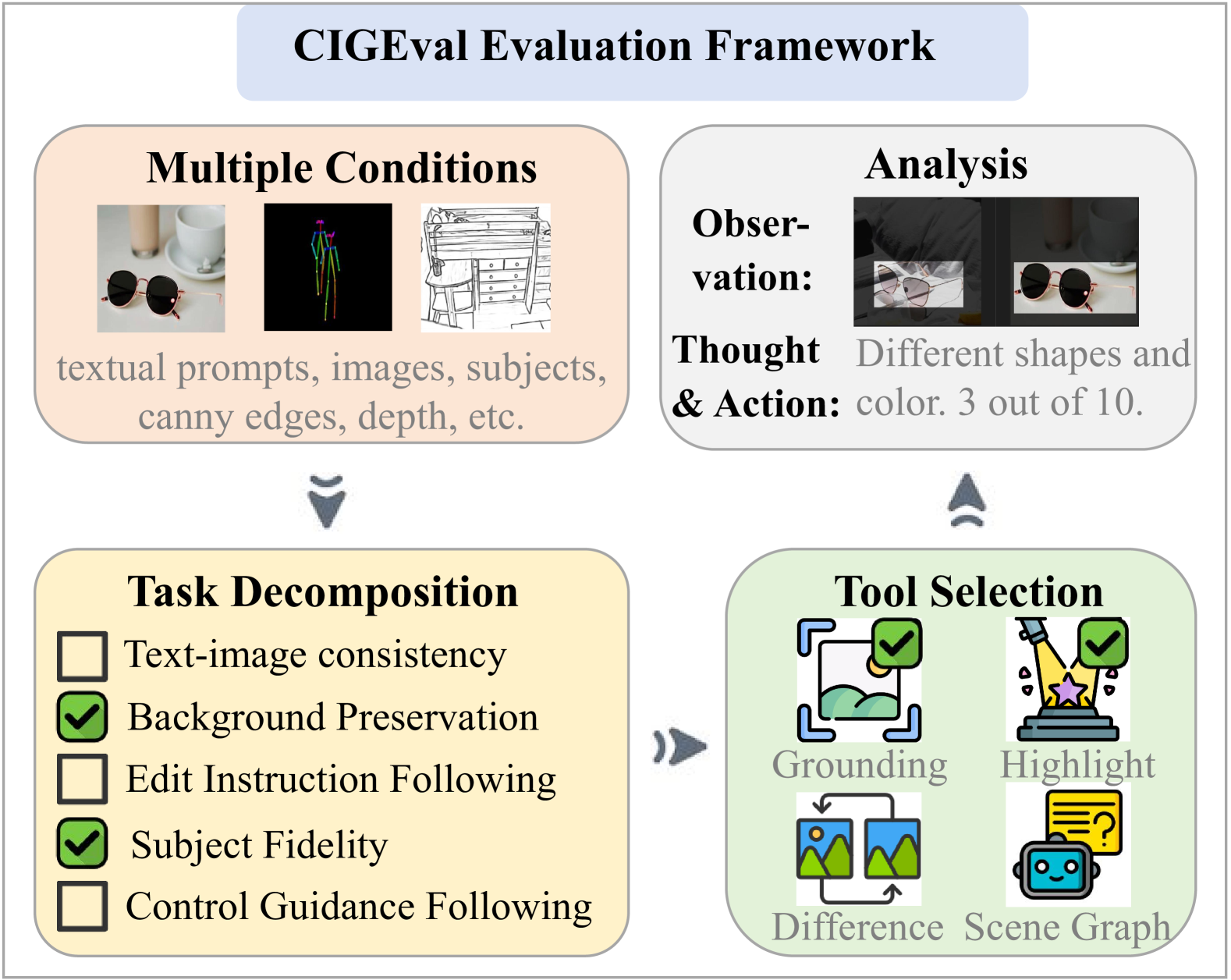 CIGEval Evaluation Framework

Multiple Conditions

textual prompts, images, subjects, canny edges, depth, etc.

Analysis

Observation:

Thought & Action: Different shapes and color. 3 out of 10.

Task Decomposition

Text-image consistency
Background Preservation
Edit Instruction Following
Subject Fidelity
Control Guidance Following

Tool Selection

Grounding
Highlight
Difference
Scene Graph